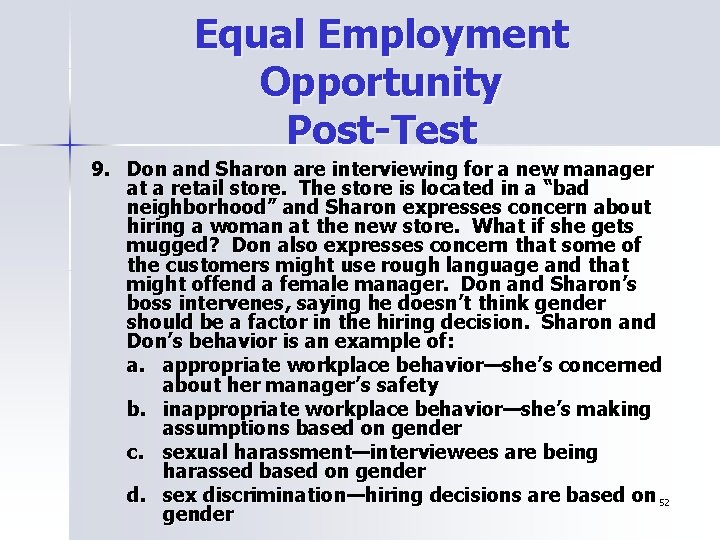 Equal Employment Opportunity Post-Test

9. Don and Sharon are interviewing for a new manager at a retail store. The store is located in a “bad neighborhood” and Sharon expresses concern about hiring a woman at the new store. What if she gets mugged? Don also expresses concern that some of the customers might use rough language and that might offend a female manager. Don and Sharon’s boss intervenes, saying he doesn’t think gender should be a factor in the hiring decision. Sharon and Don’s behavior is an example of:

a. appropriate workplace behavior—she’s concerned about her manager’s safety

b. inappropriate workplace behavior—she’s making assumptions based on gender

c. sexual harassment—interviewees are being harassed based on gender

d. sex discrimination—hiring decisions are based on gender

52